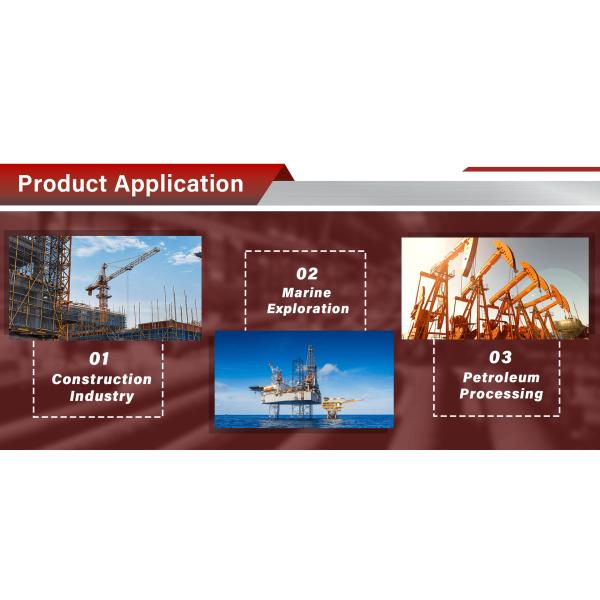 Product Application

01
Construction Industry

02
Marine Exploration

03
Petroleum Processing